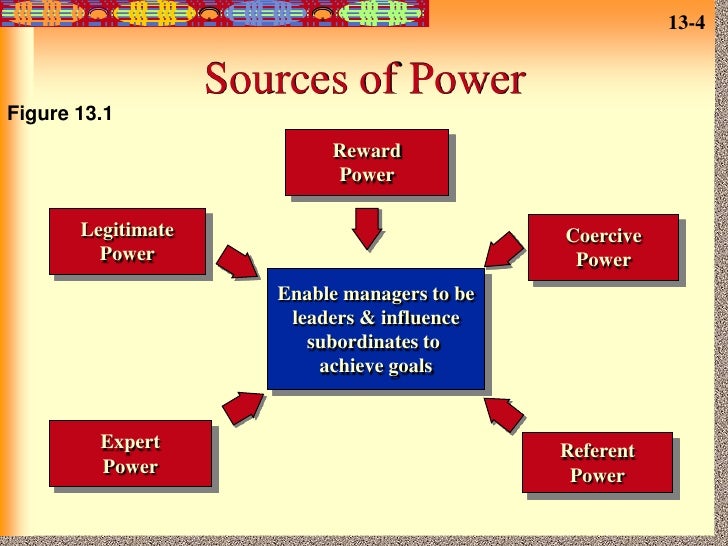 13-4

Sources of Power

Figure 13.1

Reward Power

Legitimate Power

Coercive Power

Enable managers to be leaders & influence subordinates to achieve goals

Expert Power

Referent Power